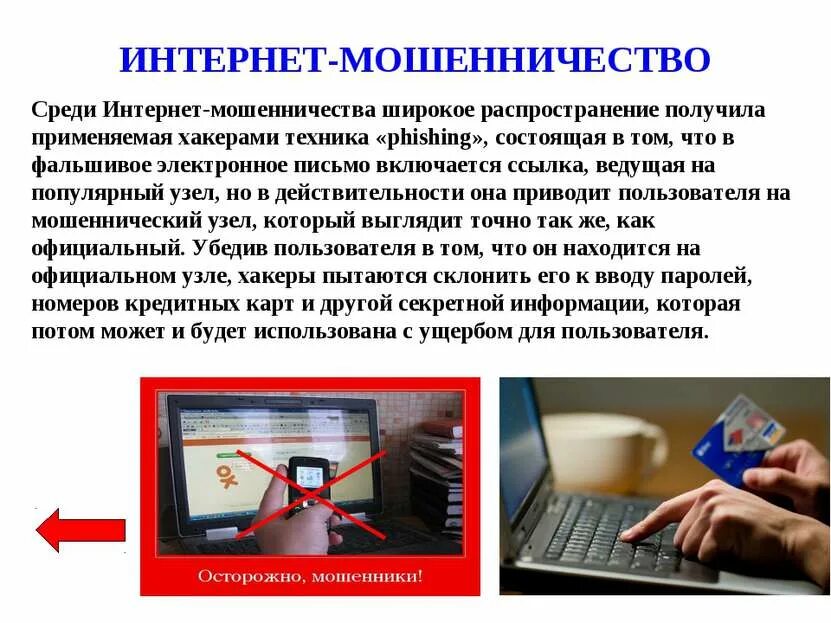 ИНТЕРНЕТ-МОШЕННИЧЕСТВО

Среди Интернет-мошенничества широкое распространение получила применяемая хакерами техника «phishing», состоящая в том, что в фальшивое электронное письмо включается ссылка, ведущая на популярный узел, но в действительности она приводит пользователя на мошеннический узел, который выглядит точно так же, как официальный. Убедив пользователя в том, что он находится на официальном узле, хакеры пытаются склонить его к вводу паролей, номеров кредитных карт и другой секретной информации, которая потом может и будет использована с ущербом для пользователя.

Осторожно, мошенники!